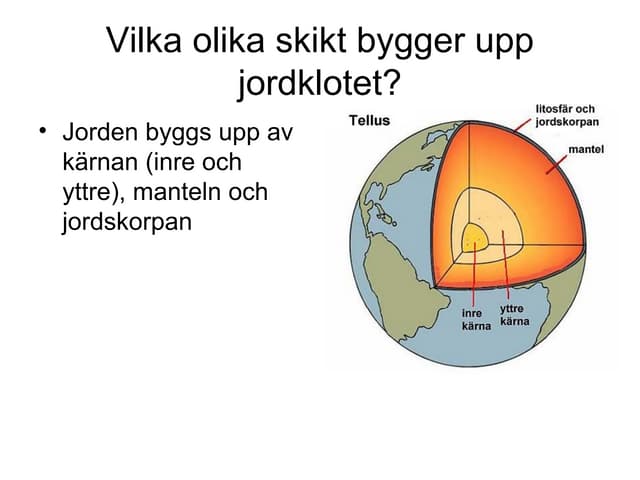 Vilka olika skikt bygger upp jordklotet?

• Jorden byggs upp av kärnan (inre och yttre), manteln och jordskorpan

Tellus

litosfär och jordskorpan

mantel

inre kärna

yttre kärna